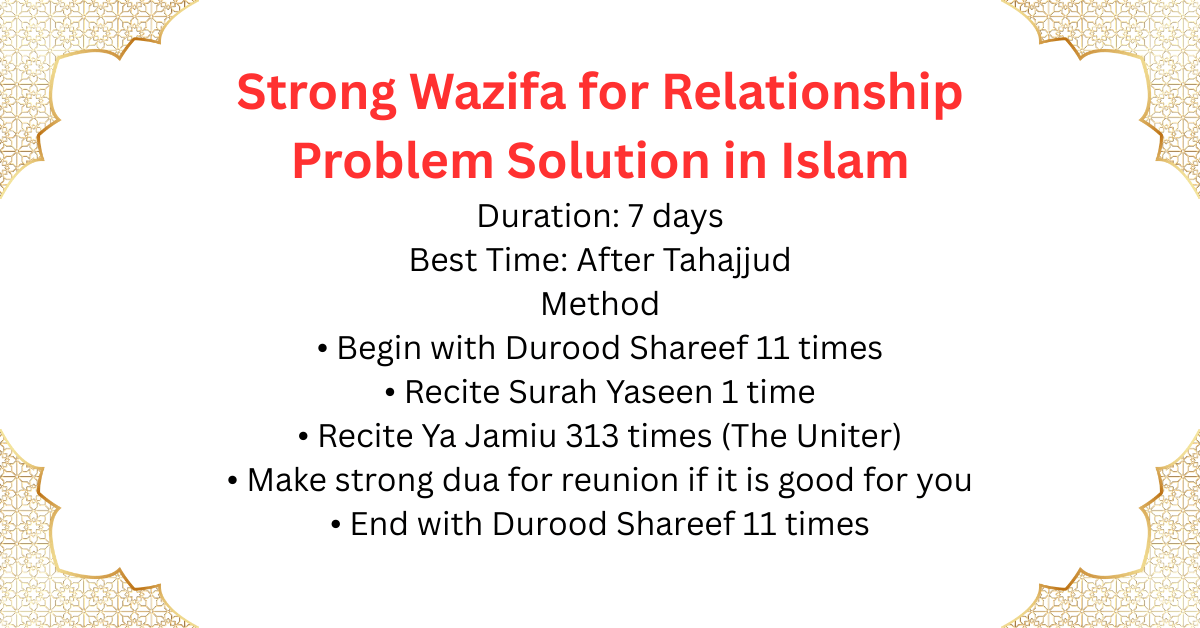 Strong Wazifa for Relationship Problem Solution in Islam

Duration: 7 days
Best Time: After Tahajjud
Method
• Begin with Durood Shareef 11 times
• Recite Surah Yaseen 1 time
• Recite Ya Jamiu 313 times (The Uniter)
• Make strong dua for reunion if it is good for you
• End with Durood Shareef 11 times